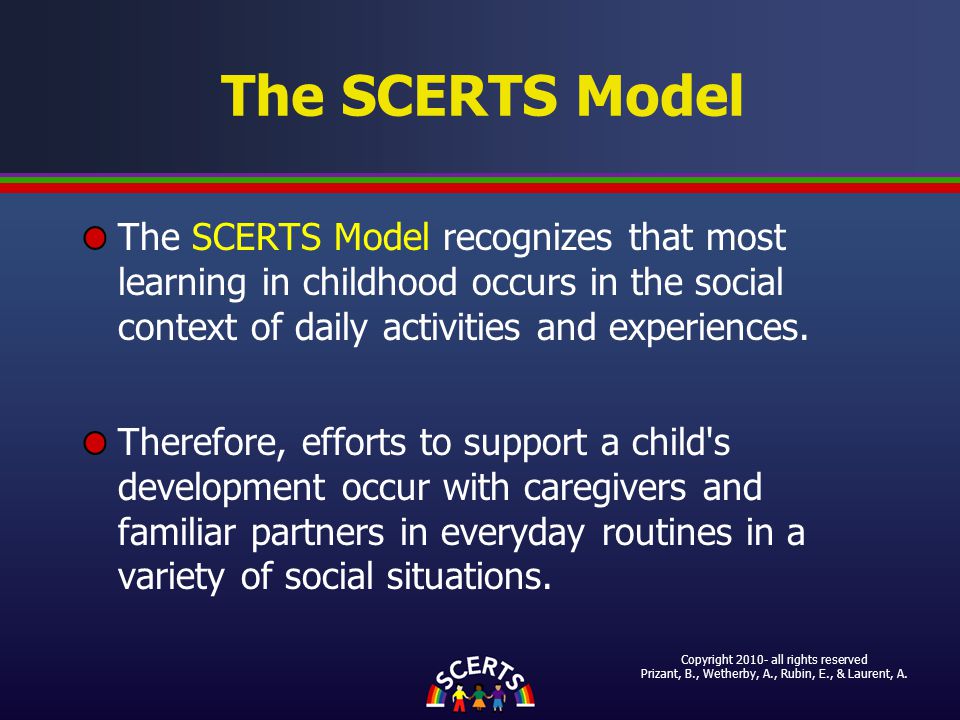 The SCERTS Model

The SCERTS Model recognizes that most learning in childhood occurs in the social context of daily activities and experiences.

Therefore, efforts to support a child's development occur with caregivers and familiar partners in everyday routines in a variety of social situations.

SCERTS

Copyright 2010- all rights reserved
Prizant, B., Wetherby, A., Rubin, E., & Laurent, A.